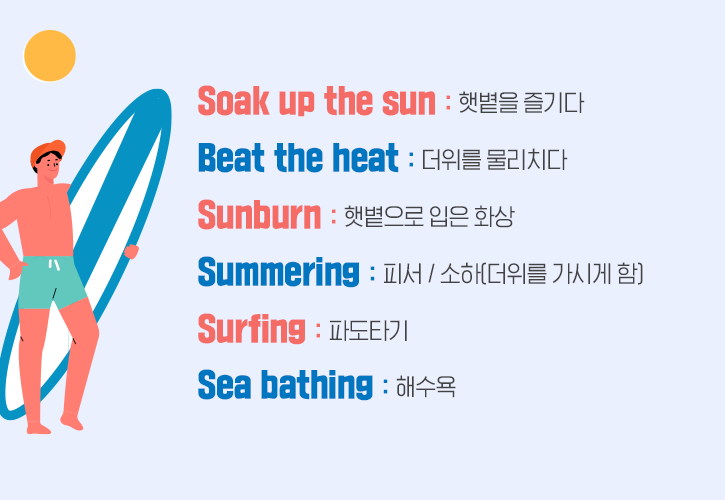 Soak up the sun : 햇볕을 즐기다

Beat the heat : 더위를 물리치다

Sunburn : 햇볕으로 입은 화상

Summering : 피서 / 소하(더위를 가시게 함)

Surfing : 파도타기

Sea bathing : 해수욕